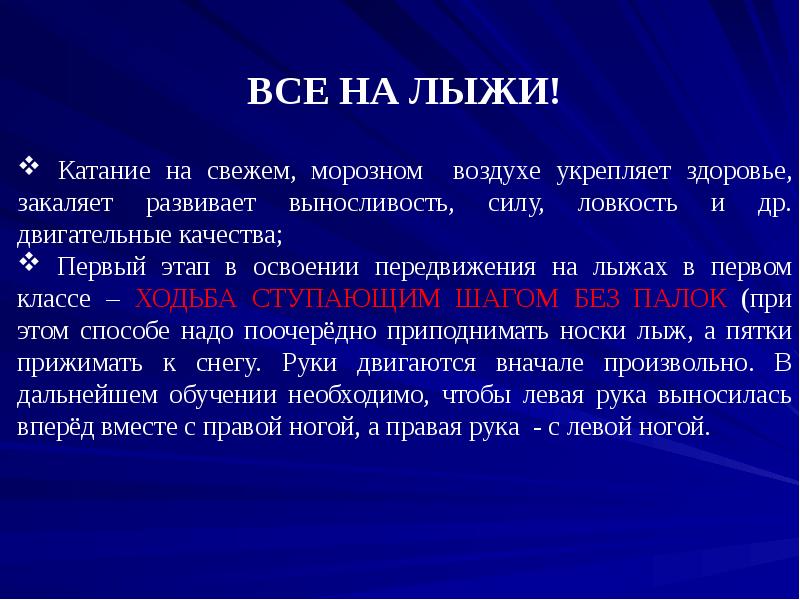 ВСЕ НА ЛЫЖИ!

❖ Катание на свежем, морозном воздухе укрепляет здоровье, закаляет развивает выносливость, силу, ловкость и др. двигательные качества;

❖ Первый этап в освоении передвижения на лыжах в первом классе – ХОДЬБА СТУПАЮЩИМ ШАГОМ БЕЗ ПАЛОК (при этом способе надо поочерёдно приподнимать носки лыж, а пятки прижимать к снегу. Руки двигаются вначале произвольно. В дальнейшем обучении необходимо, чтобы левая рука выносилась вперёд вместе с правой ногой, а правая рука - с левой ногой.